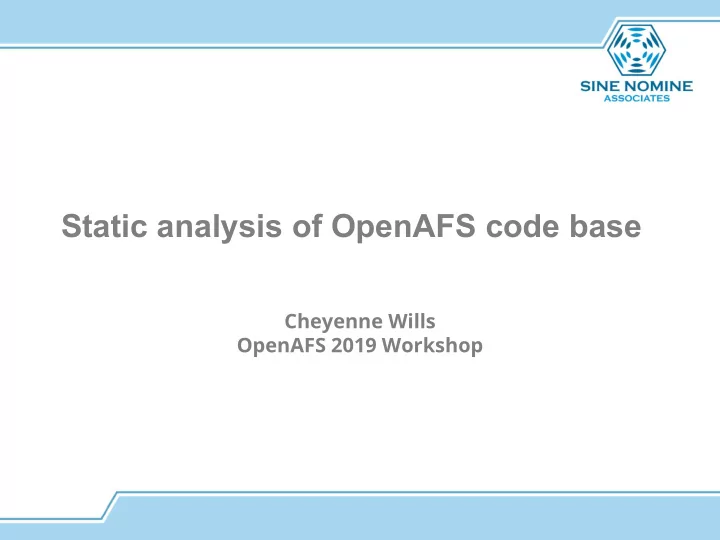 SINE NOMINE
ASSOCIATES

Static analysis of OpenAFS code base

Cheyenne Wills
OpenAFS 2019 Workshop